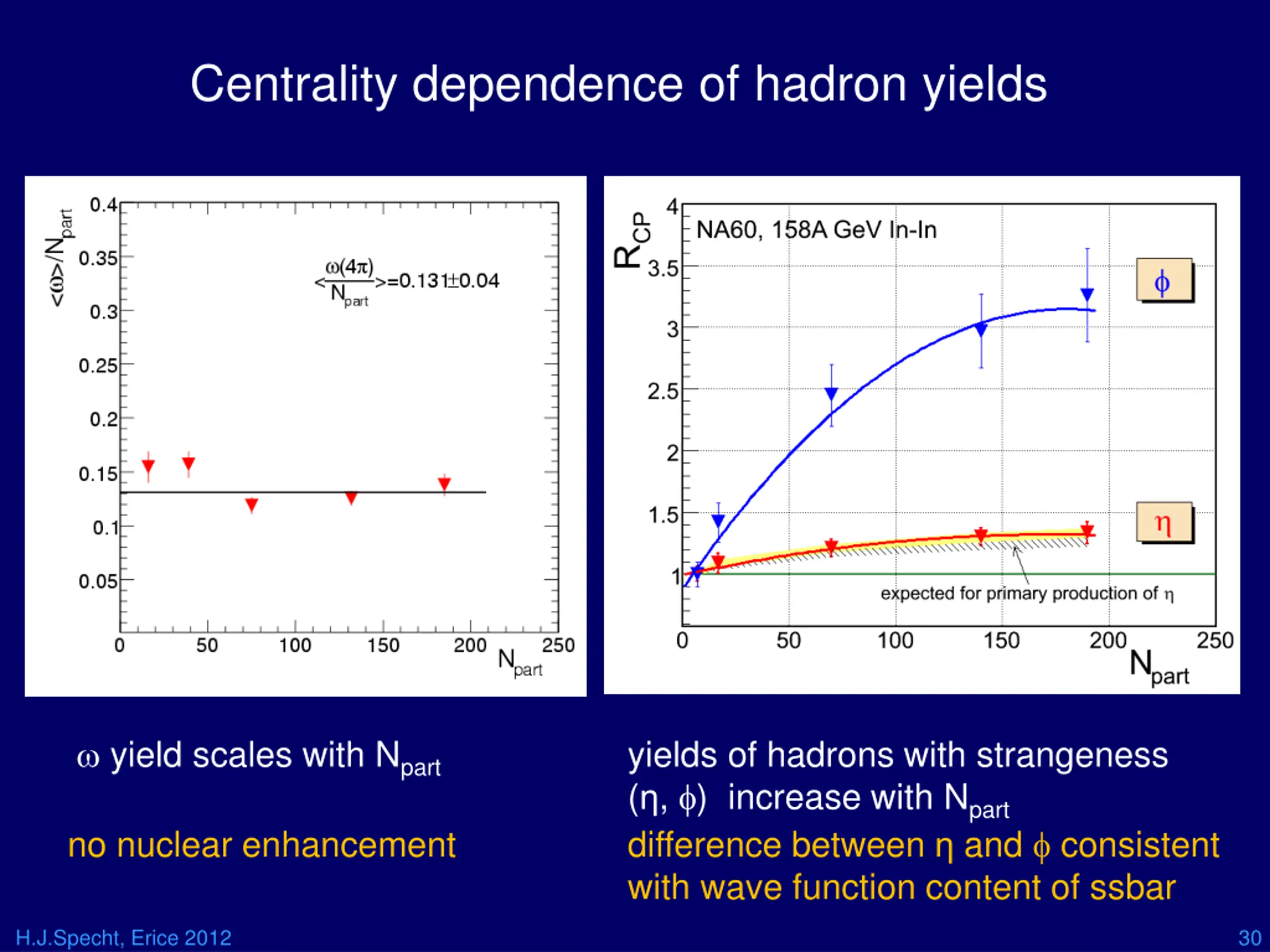 Centrality dependence of hadron yields

$<\omega>/N_{part}$

0.4
0.35
0.3
0.25
0.2
0.15
0.1
0.05

$<\frac{\omega(4\pi)}{N_{part}}>=0.131\pm0.04$

0 50 100 150 200 250

$N_{part}$

$R_{CP}$

4
3.5
3
2.5
2
1.5
1

NA60, 158A GeV In-In

$\phi$

$\eta$

expected for primary production of $\eta$

0 50 100 150 200 250

$N_{part}$

$\omega$ yield scales with $N_{part}$

no nuclear enhancement

yields of hadrons with strangeness ($\eta$, $\phi$) increase with $N_{part}$

difference between $\eta$ and $\phi$ consistent with wave function content of ssbar

H.J.Specht, Erice 2012

30